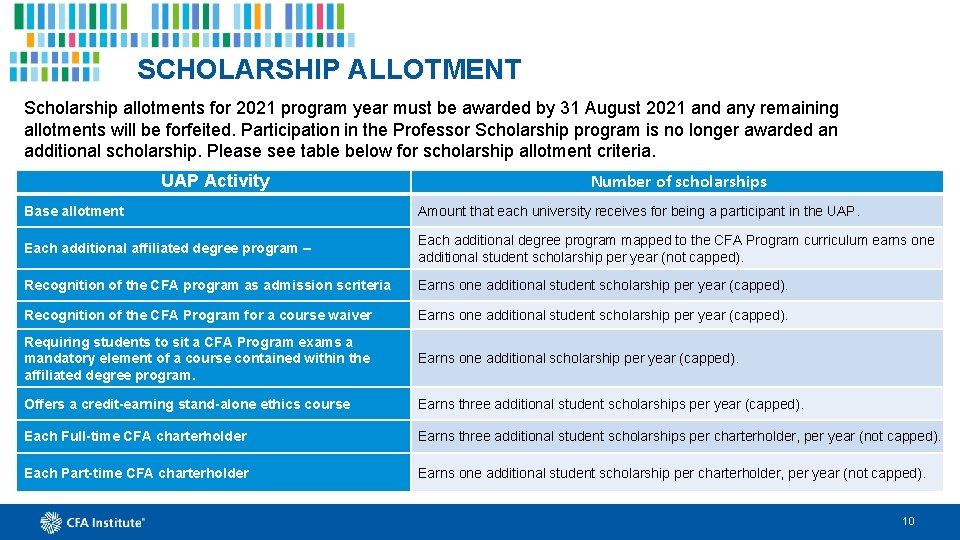 SCHOLARSHIP ALLOTMENT

Scholarship allotments for 2021 program year must be awarded by 31 August 2021 and any remaining allotments will be forfeited. Participation in the Professor Scholarship program is no longer awarded an additional scholarship. Please see table below for scholarship allotment criteria.

| UAP Activity | Number of scholarships |
|---|---|
| Base allotment | Amount that each university receives for being a participant in the UAP. |
| Each additional affiliated degree program – | Each additional degree program mapped to the CFA Program curriculum earns one additional student scholarship per year (not capped). |
| Recognition of the CFA program as admission scriteria | Earns one additional student scholarship per year (capped). |
| Recognition of the CFA Program for a course waiver | Earns one additional student scholarship per year (capped). |
| Requiring students to sit a CFA Program exams a mandatory element of a course contained within the affiliated degree program. | Earns one additional scholarship per year (capped). |
| Offers a credit-earning stand-alone ethics course | Earns three additional student scholarships per year (capped). |
| Each Full-time CFA charterholder | Earns three additional student scholarships per charterholder, per year (not capped). |
| Each Part-time CFA charterholder | Earns one additional student scholarship per charterholder, per year (not capped). |

CFA Institute®

10